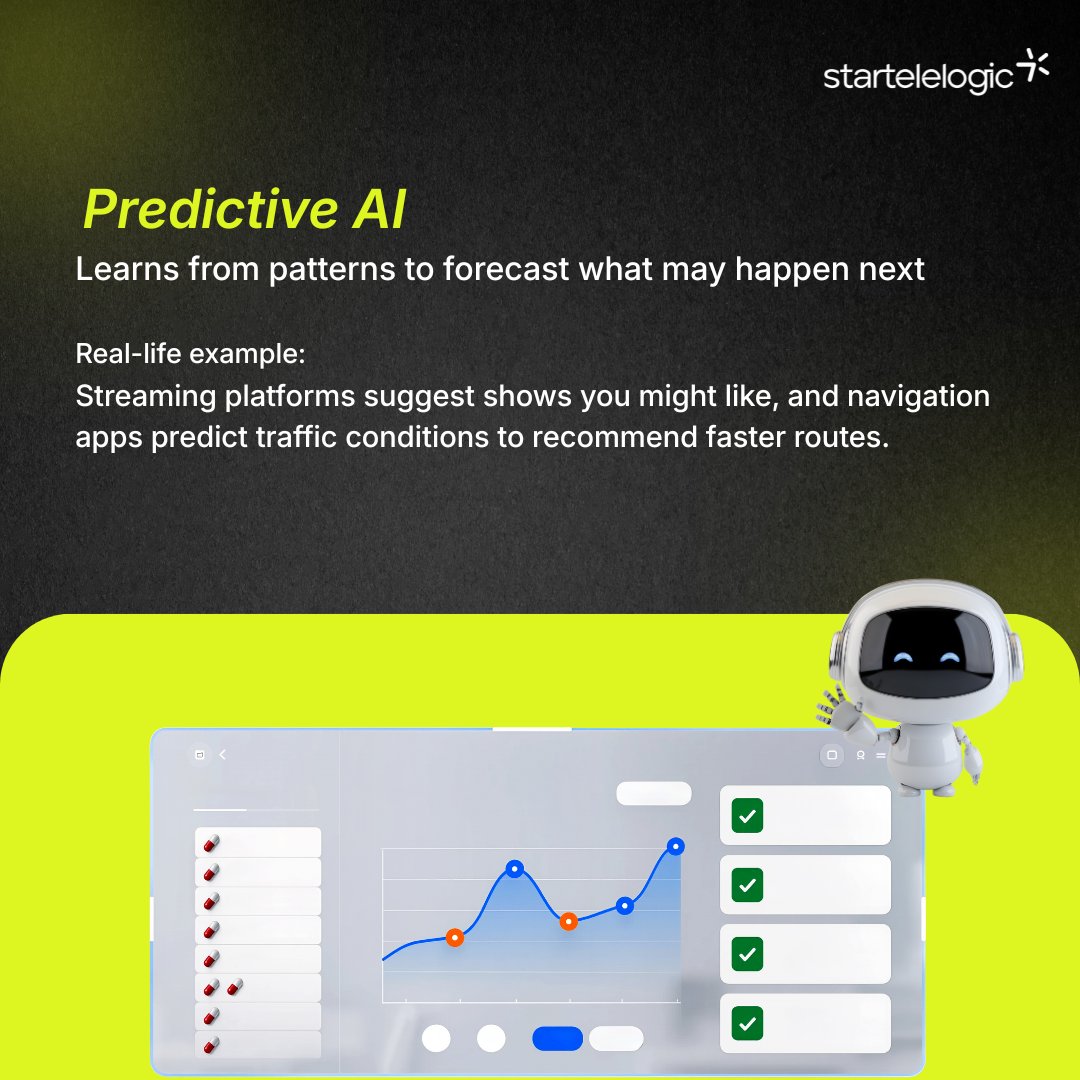 startelelogic

Predictive AI
Learns from patterns to forecast what may happen next

Real-life example:
Streaming platforms suggest shows you might like, and navigation apps predict traffic conditions to recommend faster routes.